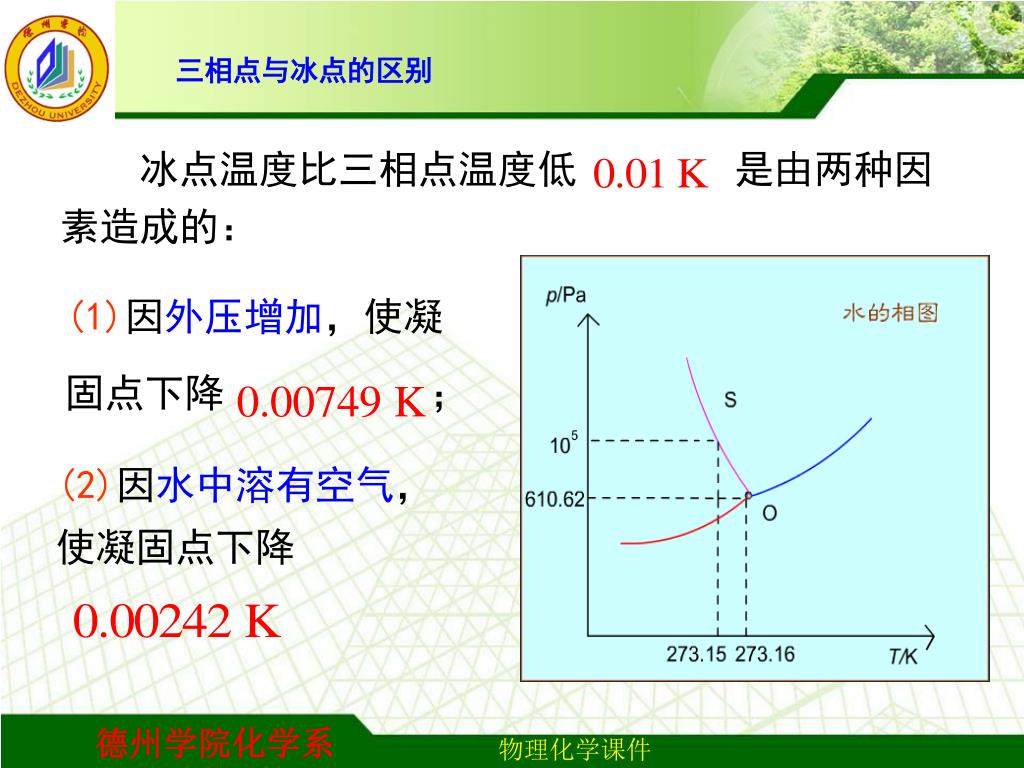 德州学院
DEZHOU UNIVERSITY

三相点与冰点的区别

冰点温度比三相点温度低 0.01 K 是由两种因素造成的：

(1) 因外压增加，使凝固点下降 0.00749 K；

(2) 因水中溶有空气，使凝固点下降

0.00242 K

p/Pa
水的相图
S
$10^5$
610.62
O
273.15
273.16
T/K

德州学院化学系
物理化学课件